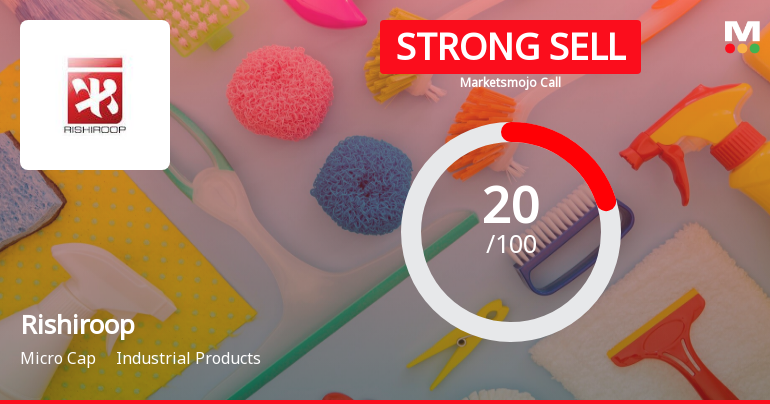 RISHIROOP

STRONG SELL

Marketsmojo Call

M

20
/100

Rishiroop

Micro Cap Industrial Products